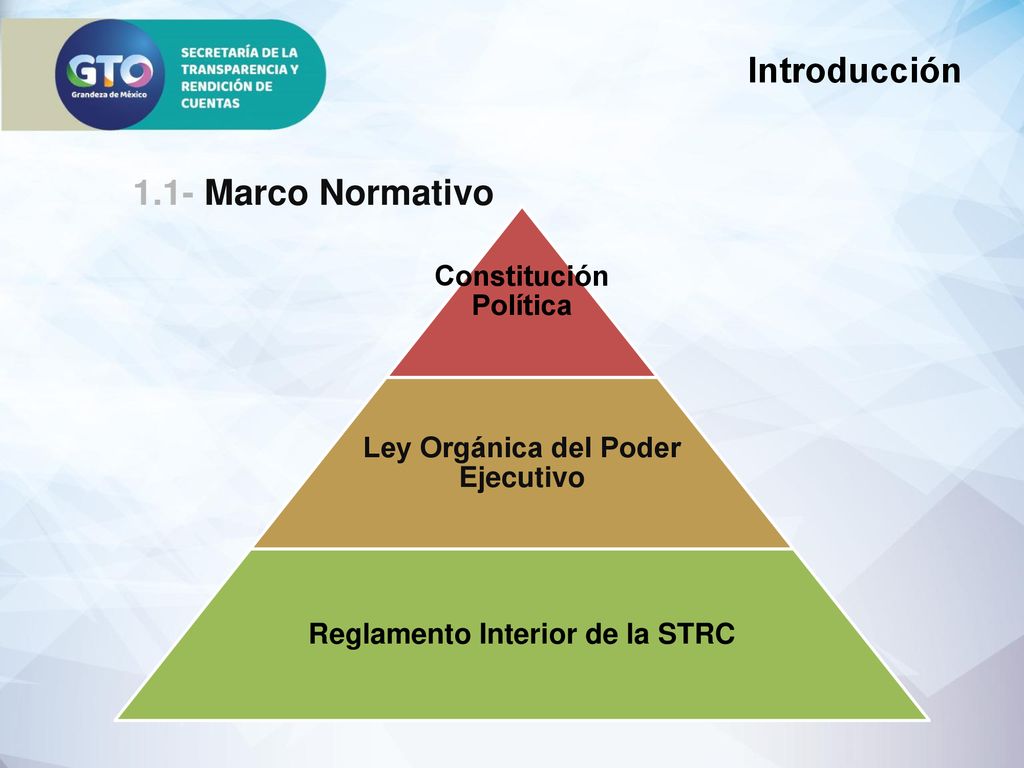 GTO
Grandeza de México

SECRETARÍA DE LA TRANSPARENCIA Y RENDICIÓN DE CUENTAS

Introducción

1.1- Marco Normativo

Constitución Política

Ley Orgánica del Poder Ejecutivo

Reglamento Interior de la STRC